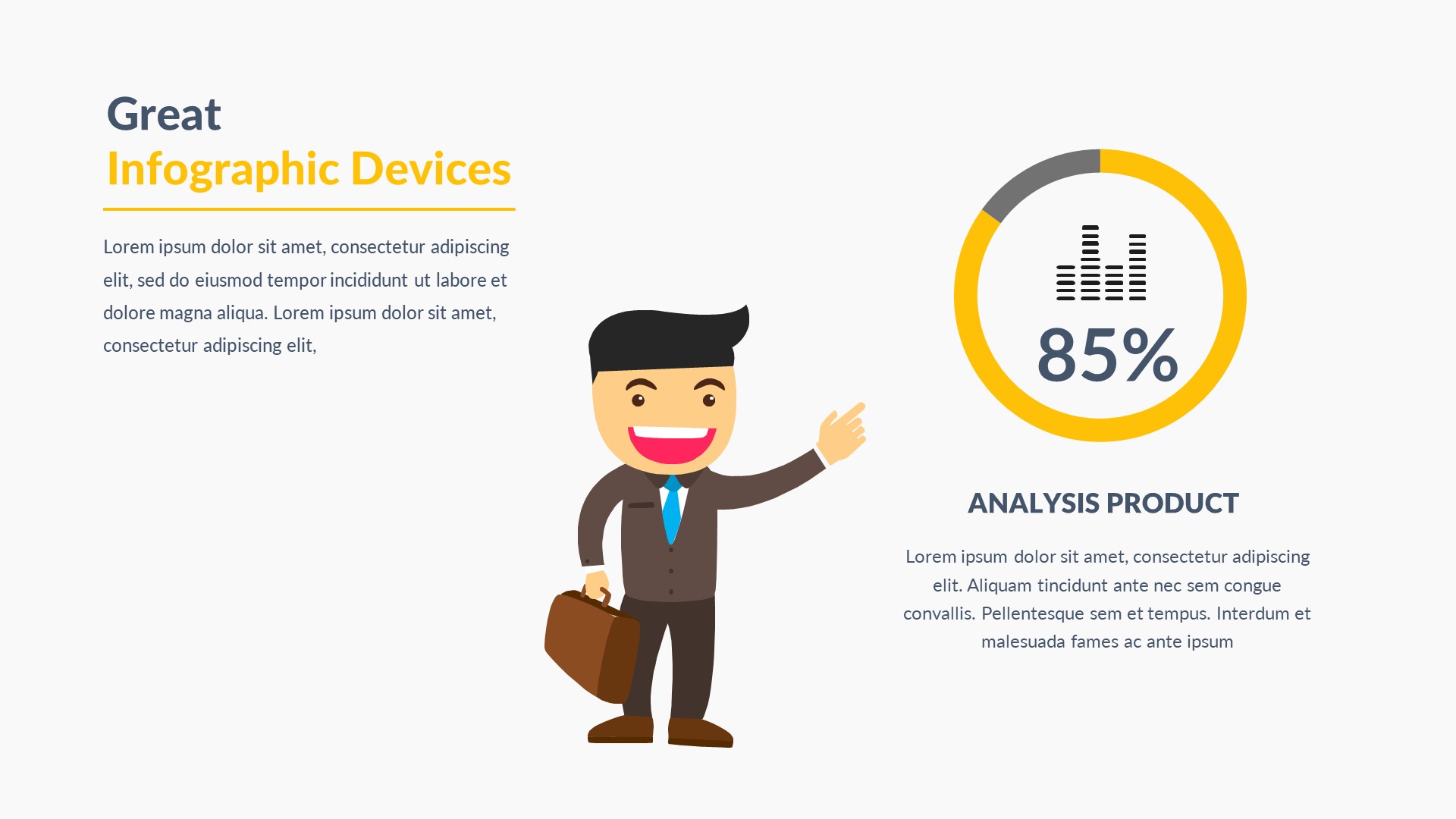 Great
Infographic Devices

Lorem ipsum dolor sit amet, consectetur adipiscing elit, sed do eiusmod tempor incididunt ut labore et dolore magna aliqua. Lorem ipsum dolor sit amet, consectetur adipiscing elit,

85%

ANALYSIS PRODUCT

Lorem ipsum dolor sit amet, consectetur adipiscing elit. Aliquam tincidunt ante nec sem congue convallis. Pellentesque sem et tempus. Interdum et malesuada fames ac ante ipsum